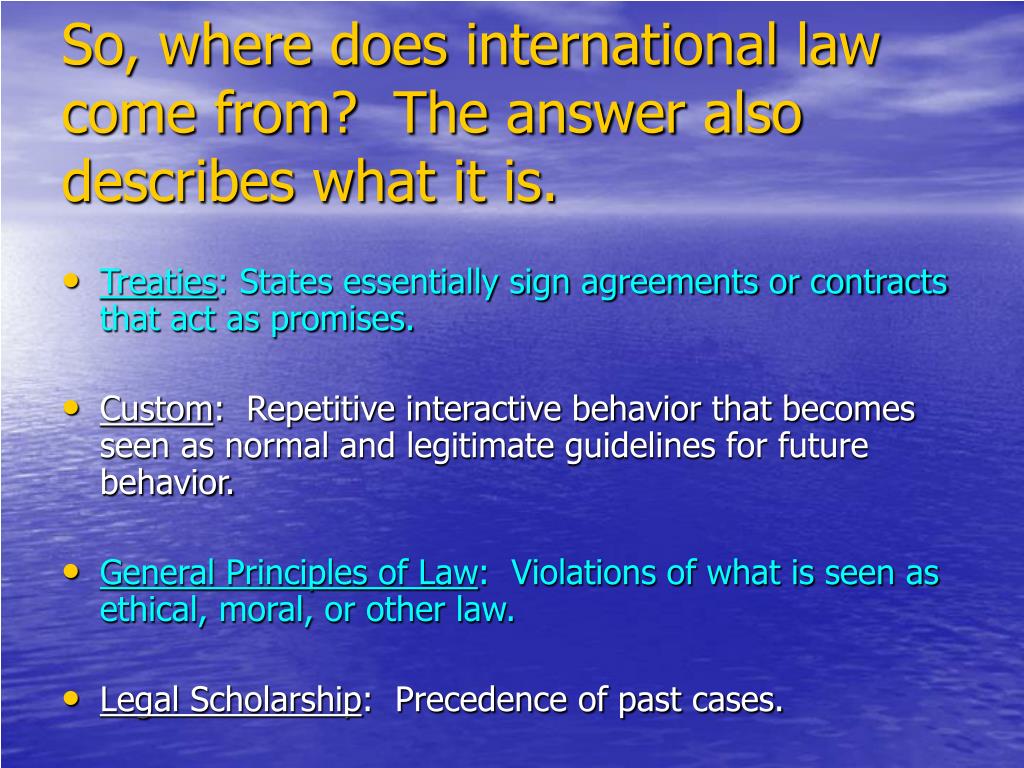 So, where does international law come from? The answer also describes what it is.

• Treaties: States essentially sign agreements or contracts that act as promises.

• Custom: Repetitive interactive behavior that becomes seen as normal and legitimate guidelines for future behavior.

• General Principles of Law: Violations of what is seen as ethical, moral, or other law.

• Legal Scholarship: Precedence of past cases.